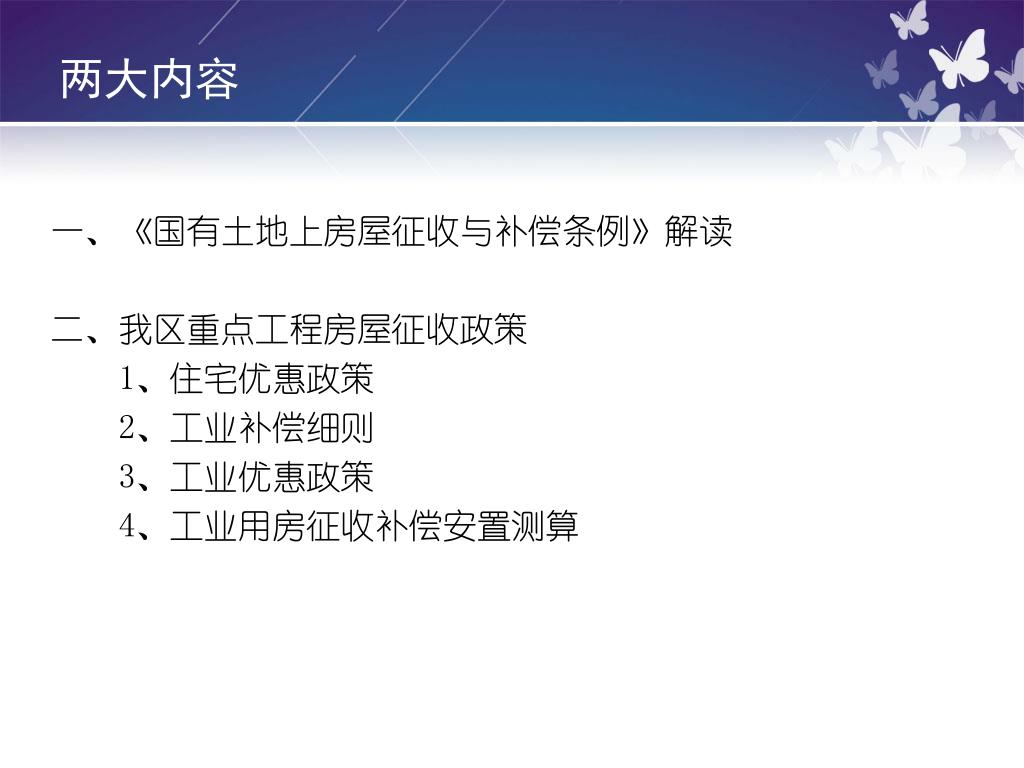 两大内容

一、《国有土地上房屋征收与补偿条例》解读

二、我区重点工程房屋征收政策
1、住宅优惠政策
2、工业补偿细则
3、工业优惠政策
4、工业用房征收补偿安置测算